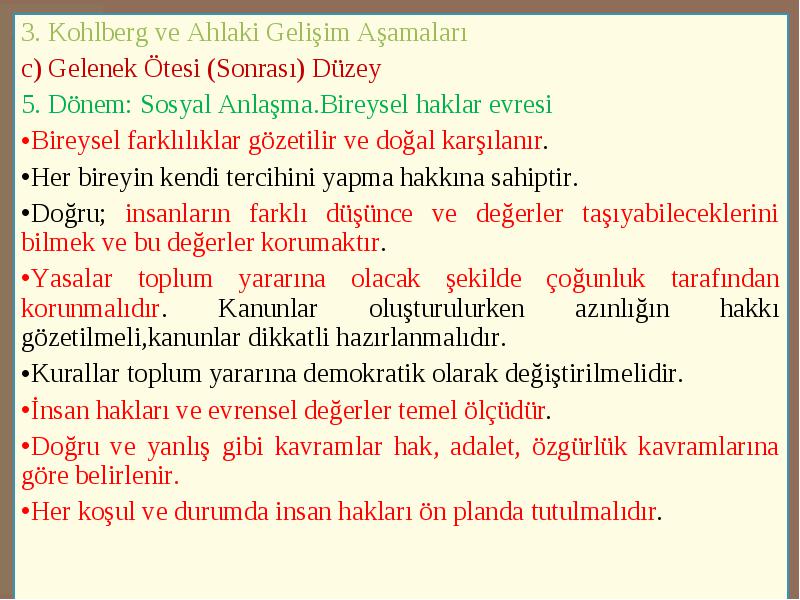 3. Kohlberg ve Ahlaki Gelişim Aşamaları

c) Gelenek Ötesi (Sonrası) Düzey

5. Dönem: Sosyal Anlaşma.Bireysel haklar evresi

•Bireysel farklılıklar gözetilir ve doğal karşılanır.

•Her bireyin kendi tercihini yapma hakkına sahiptir.

•Doğru; insanların farklı düşünce ve değerler taşıyabileceklerini bilmek ve bu değerler korumaktır.

•Yasalar toplum yararına olacak şekilde çoğunluk tarafından korunmalıdır. Kanunlar oluşturulurken azınlığın hakkı gözetilmeli,kanunlar dikkatli hazırlanmalıdır.

•Kurallar toplum yararına demokratik olarak değiştirilmelidir.

•İnsan hakları ve evrensel değerler temel ölçüdür.

•Doğru ve yanlış gibi kavramlar hak, adalet, özgürlük kavramlarına göre belirlenir.

•Her koşul ve durumda insan hakları ön planda tutulmalıdır.